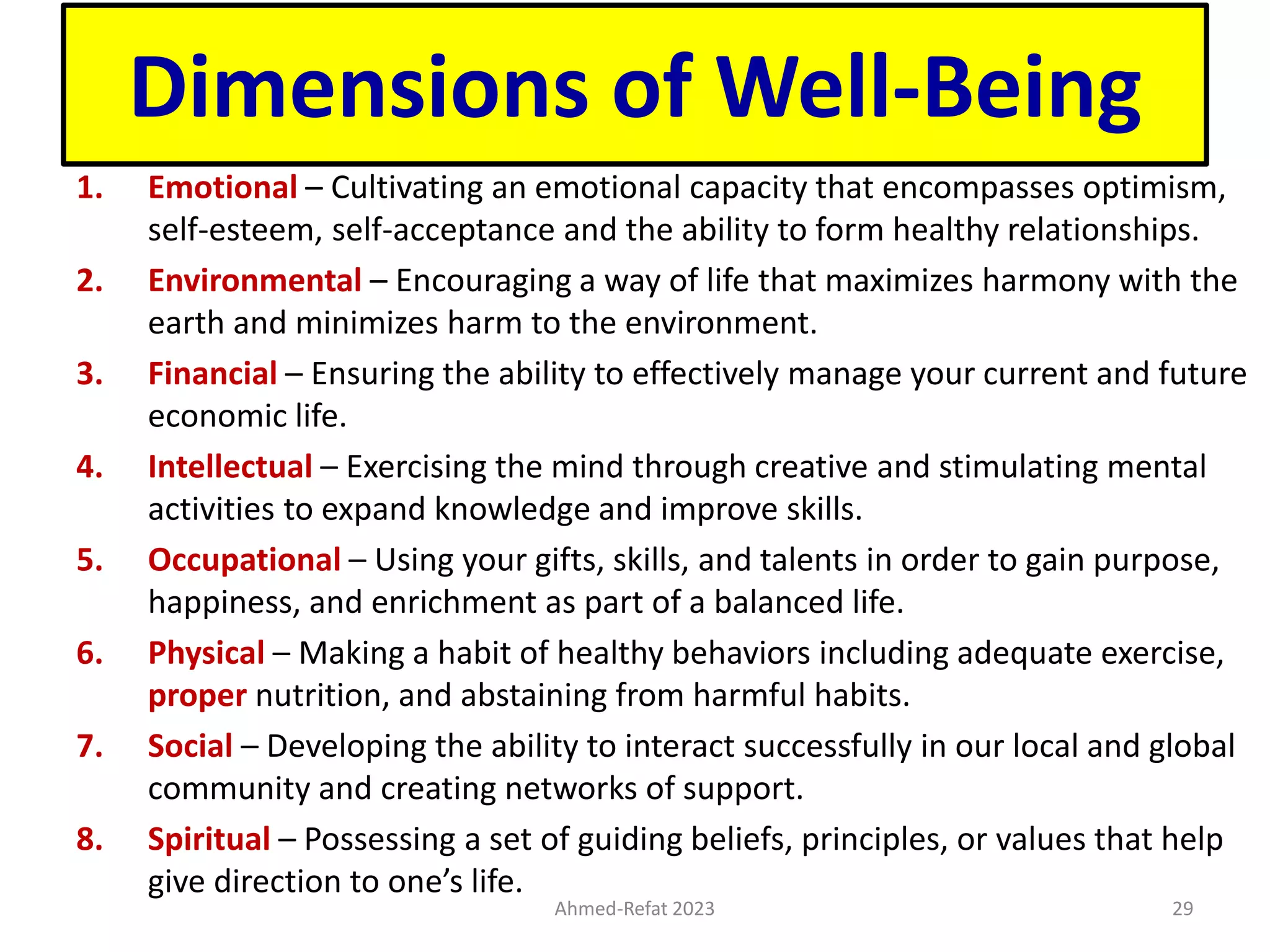 Dimensions of Well-Being

1. Emotional – Cultivating an emotional capacity that encompasses optimism, self-esteem, self-acceptance and the ability to form healthy relationships.

2. Environmental – Encouraging a way of life that maximizes harmony with the earth and minimizes harm to the environment.

3. Financial – Ensuring the ability to effectively manage your current and future economic life.

4. Intellectual – Exercising the mind through creative and stimulating mental activities to expand knowledge and improve skills.

5. Occupational – Using your gifts, skills, and talents in order to gain purpose, happiness, and enrichment as part of a balanced life.

6. Physical – Making a habit of healthy behaviors including adequate exercise, proper nutrition, and abstaining from harmful habits.

7. Social – Developing the ability to interact successfully in our local and global community and creating networks of support.

8. Spiritual – Possessing a set of guiding beliefs, principles, or values that help give direction to one's life.

Ahmed-Refat 2023

29